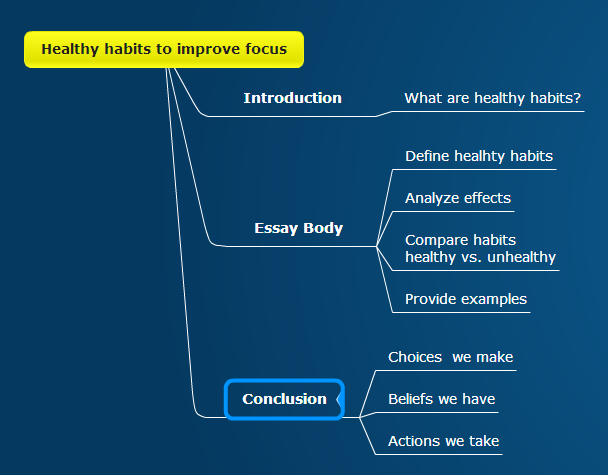 Healthy habits to improve focus

Introduction

What are healthy habits?

Essay Body

Define healhty habits

Analyze effects

Compare habits healthy vs. unhealthy

Provide examples

Conclusion

Choices we make

Beliefs we have

Actions we take